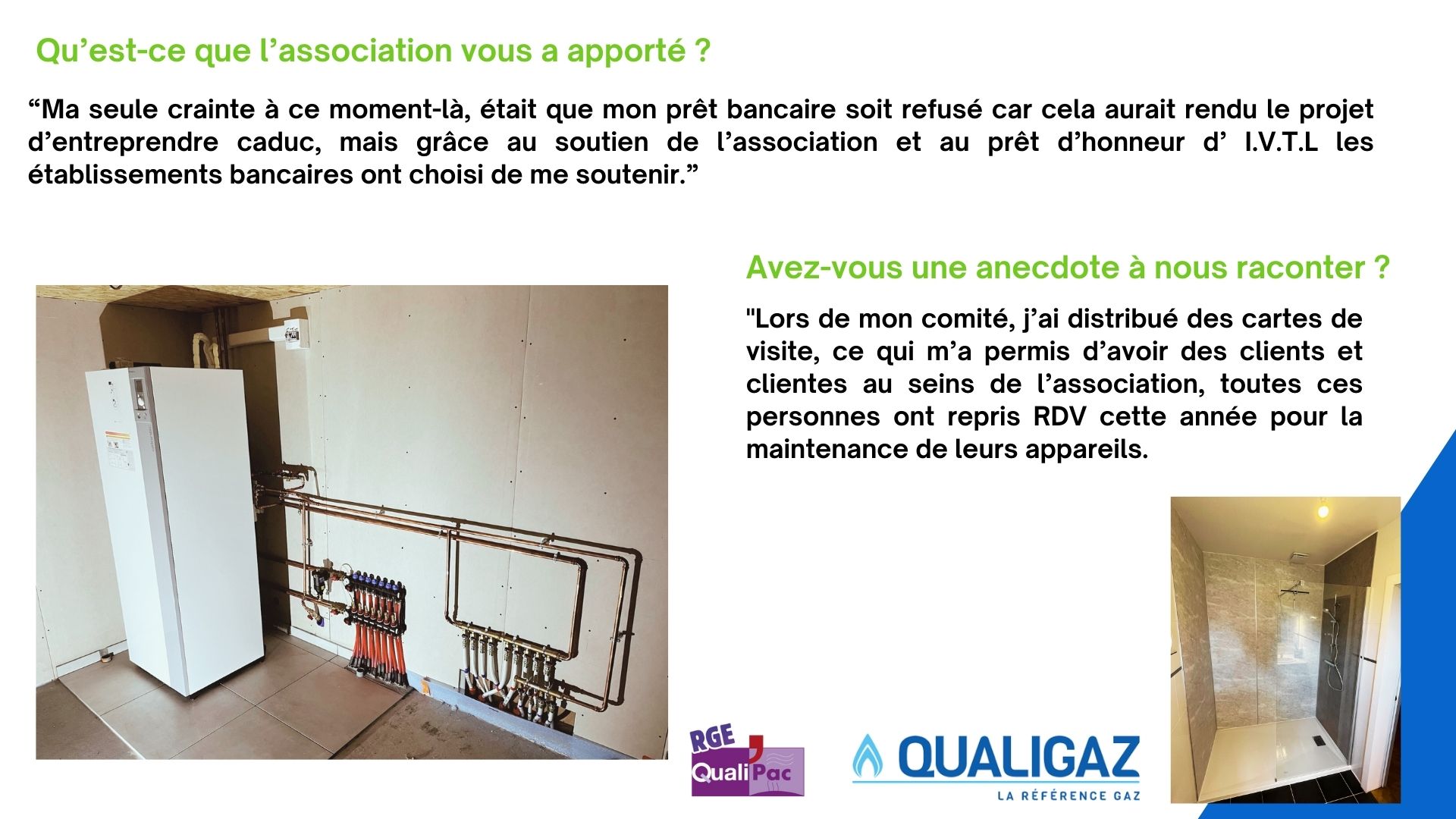 Qu’est-ce que l’association vous a apporté ?

“Ma seule crainte à ce moment-là, était que mon prêt bancaire soit refusé car cela aurait rendu le projet d’entreprendre caduc, mais grâce au soutien de l’association et au prêt d’honneur d’ I.V.T.L les établissements bancaires ont choisi de me soutenir.”

Avez-vous une anecdote à nous raconter ?

"Lors de mon comité, j’ai distribué des cartes de visite, ce qui m’a permis d’avoir des clients et clientes au seins de l’association, toutes ces personnes ont repris RDV cette année pour la maintenance de leurs appareils.

RGE QualiPac

QUALIGAZ
LA RÉFÉRENCE GAZ